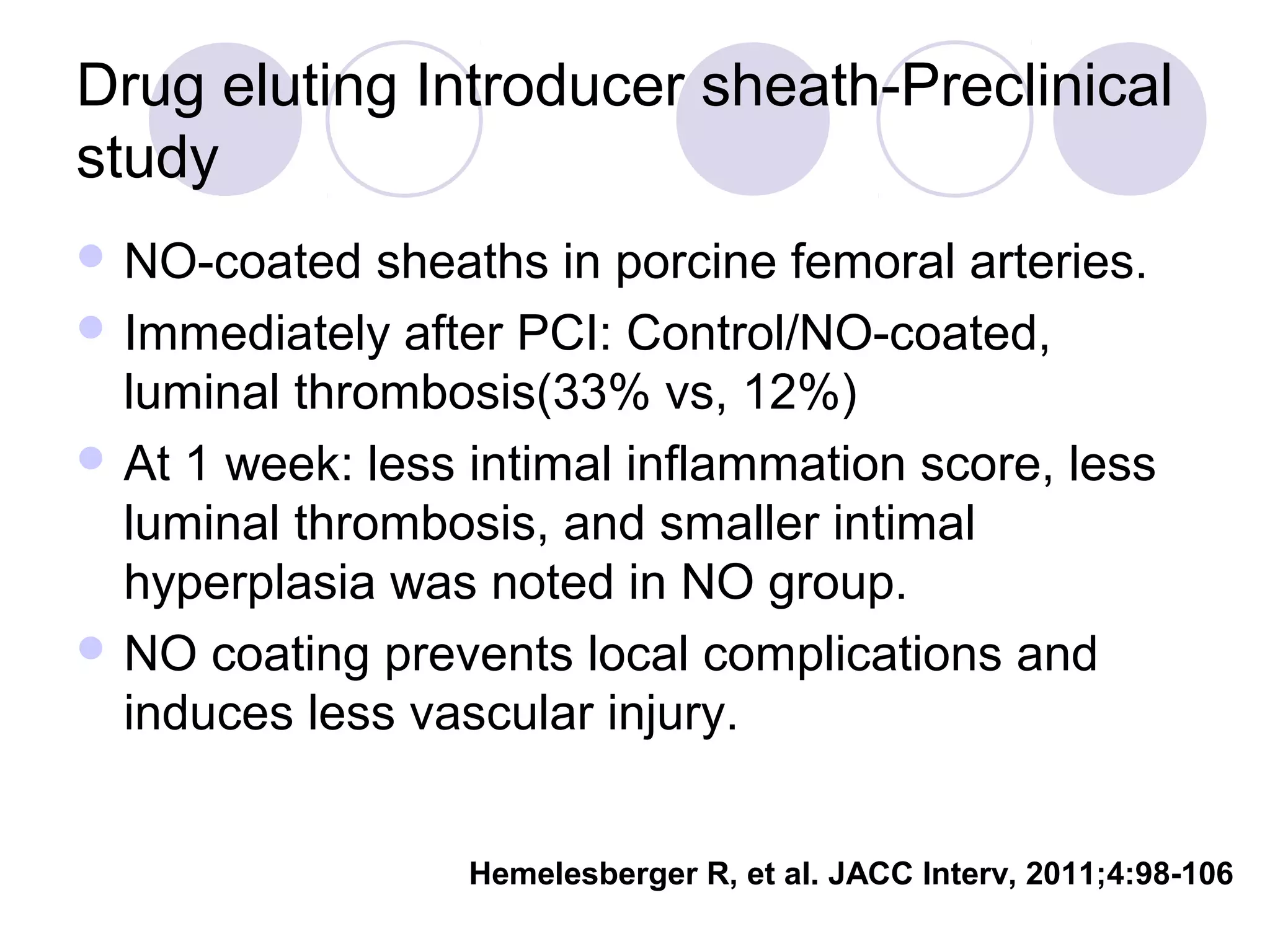 Drug eluting Introducer sheath-Preclinical study

- NO-coated sheaths in porcine femoral arteries.
- Immediately after PCI: Control/NO-coated, luminal thrombosis(33% vs, 12%)
- At 1 week: less intimal inflammation score, less luminal thrombosis, and smaller intimal hyperplasia was noted in NO group.
- NO coating prevents local complications and induces less vascular injury.

Hemelesberger R, et al. JACC Interv, 2011;4:98-106